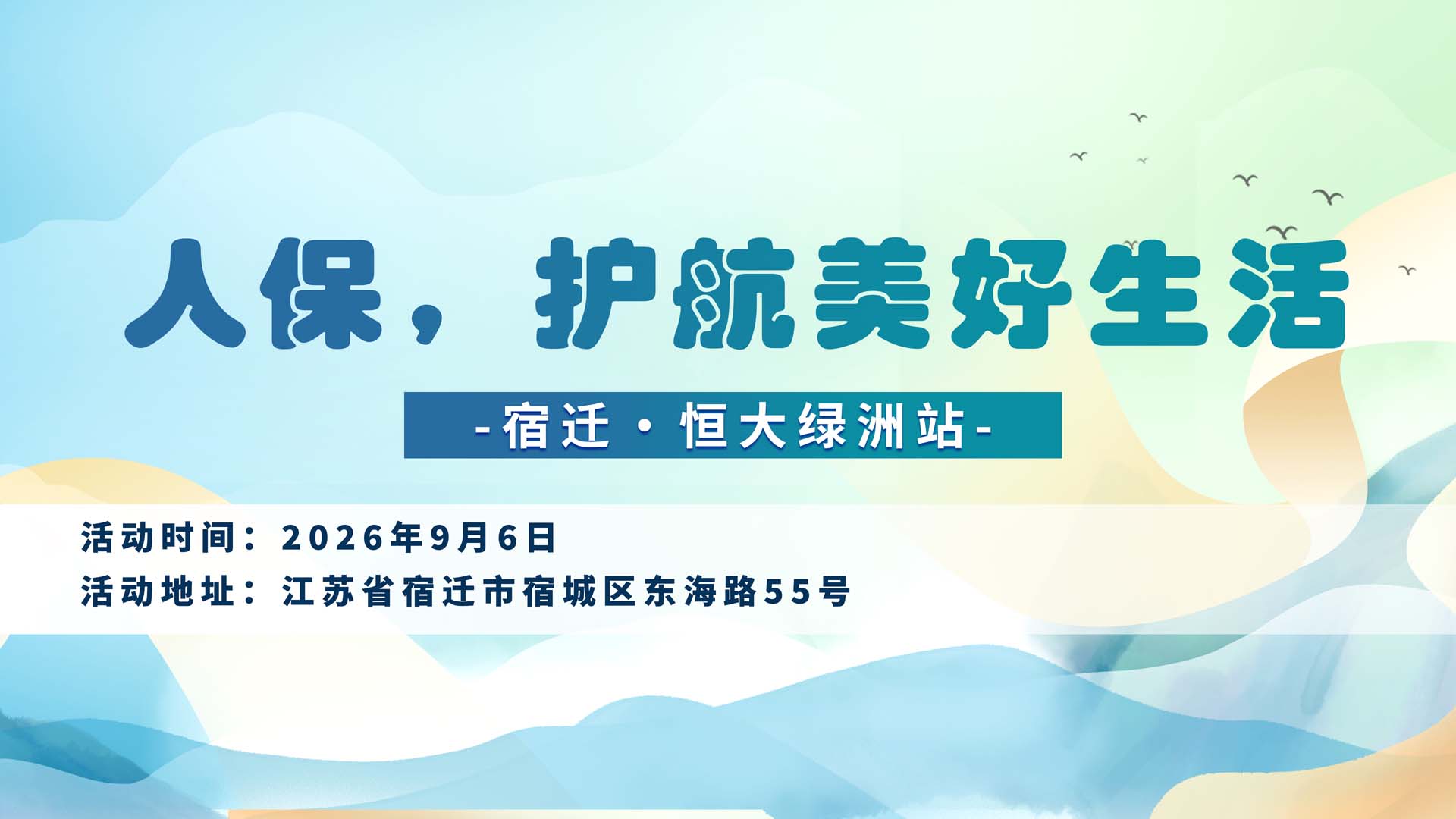 人保，护航美好生活

-宿迁·恒大绿洲站-

活动时间：2026年9月6日
活动地址：江苏省宿迁市宿城区东海路55号